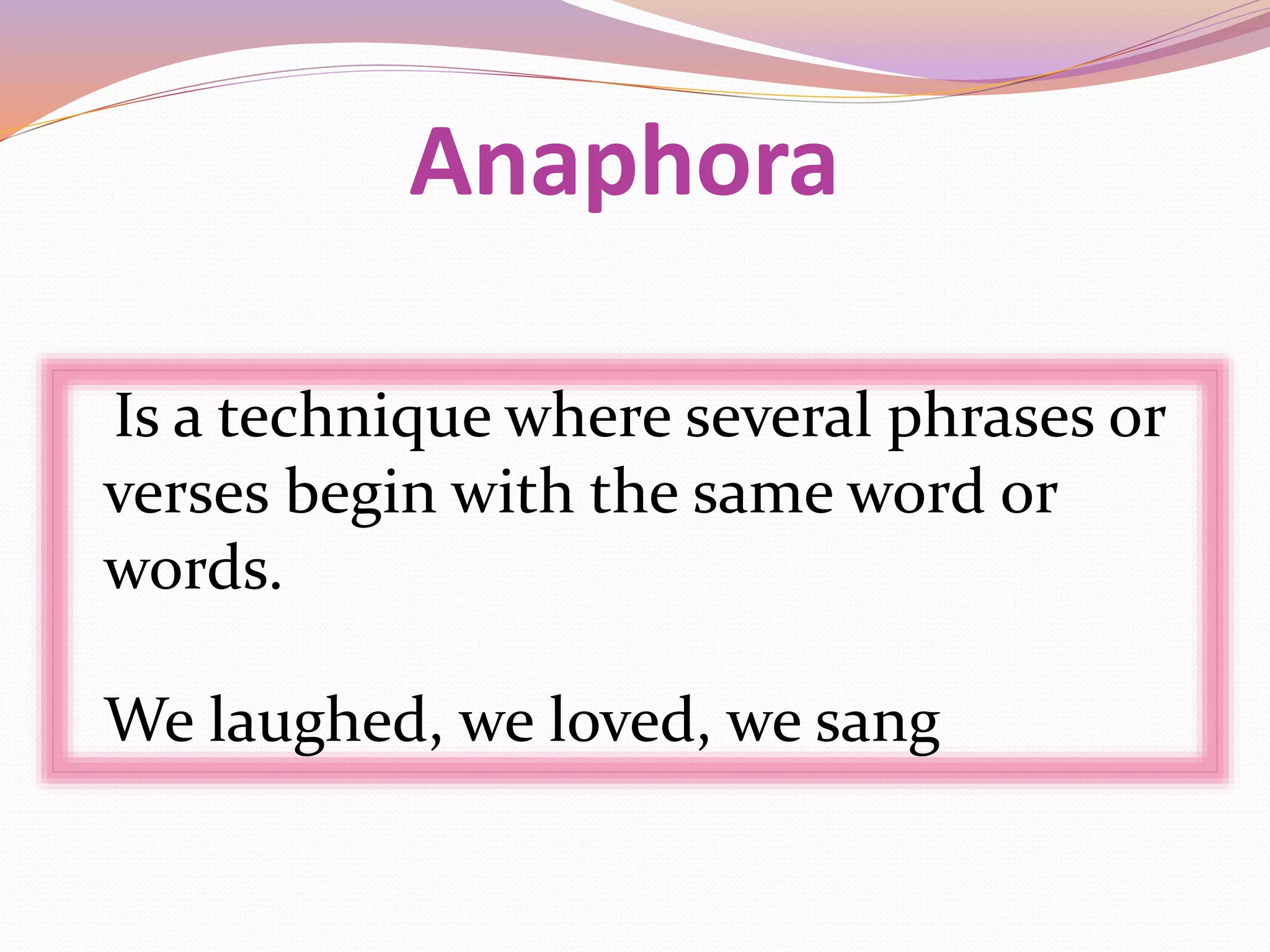 Anaphora

Is a technique where several phrases or verses begin with the same word or words.

We laughed, we loved, we sang